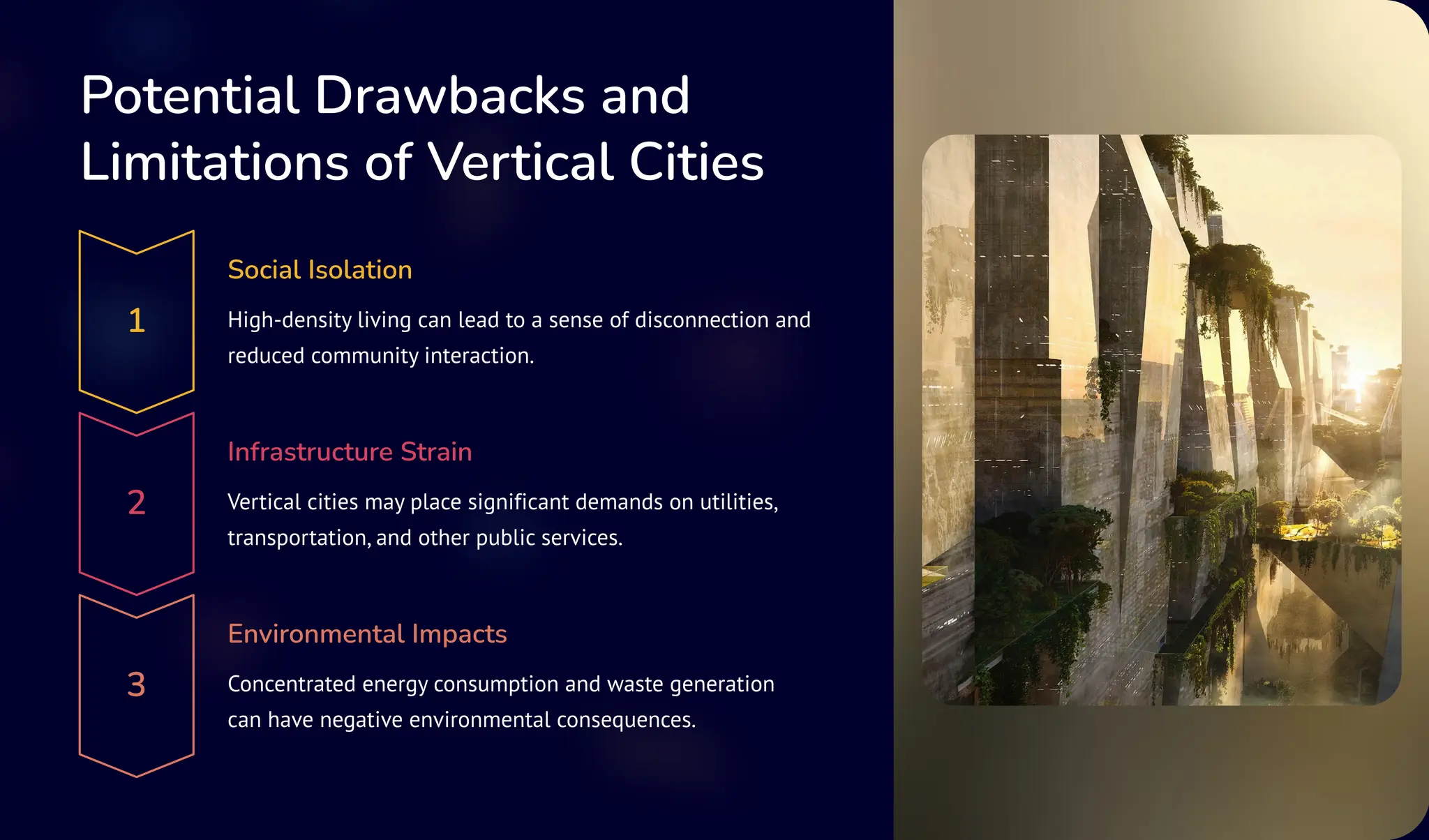 Potential Drawbacks and Limitations of Vertical Cities

1

Social Isolation

High-density living can lead to a sense of disconnection and reduced community interaction.

2

Infrastructure Strain

Vertical cities may place significant demands on utilities, transportation, and other public services.

3

Environmental Impacts

Concentrated energy consumption and waste generation can have negative environmental consequences.